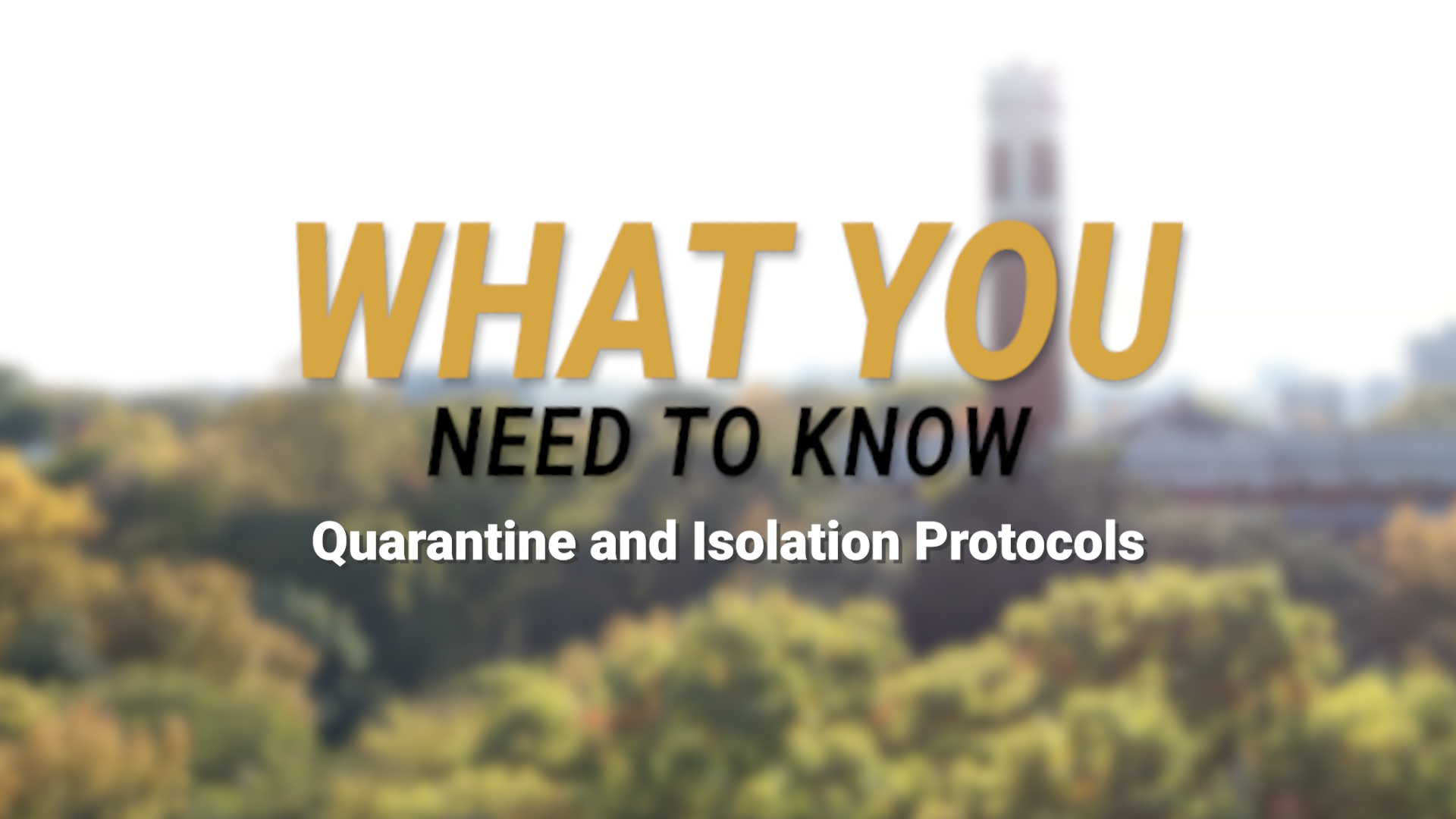 WHAT YOU
NEED TO KNOW
Quarantine and Isolation Protocols